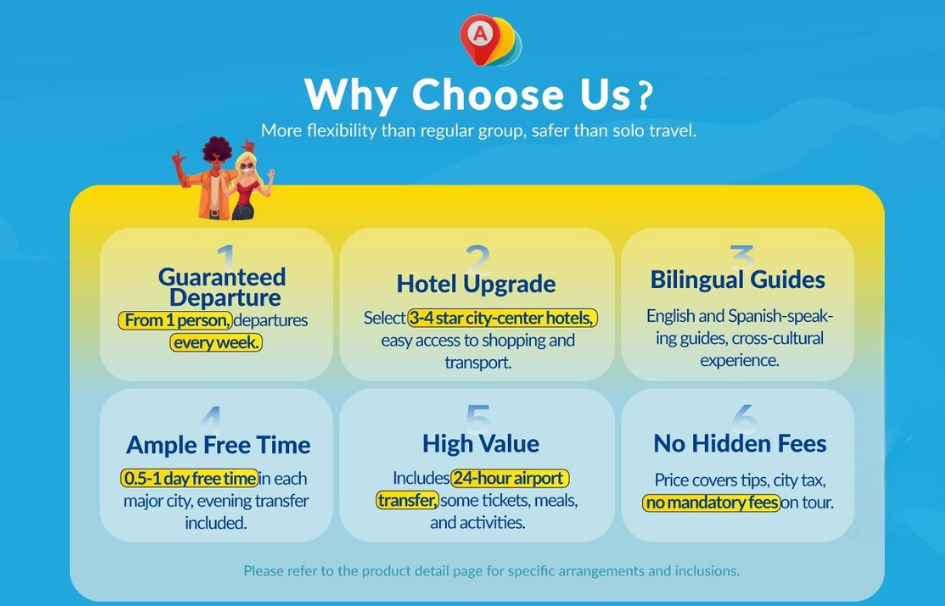 A

Why Choose Us?

More flexibility than regular group, safer than solo travel.

1
Guaranteed Departure
From 1 person, departures every week.

2
Hotel Upgrade
Select 3-4 star city-center hotels, easy access to shopping and transport.

3
Bilingual Guides
English and Spanish-speaking guides, cross-cultural experience.

4
Ample Free Time
0.5-1 day free time in each major city, evening transfer included.

5
High Value
Includes 24-hour airport transfer, some tickets, meals, and activities.

6
No Hidden Fees
Price covers tips, city tax, no mandatory fees on tour.

Please refer to the product detail page for specific arrangements and inclusions.